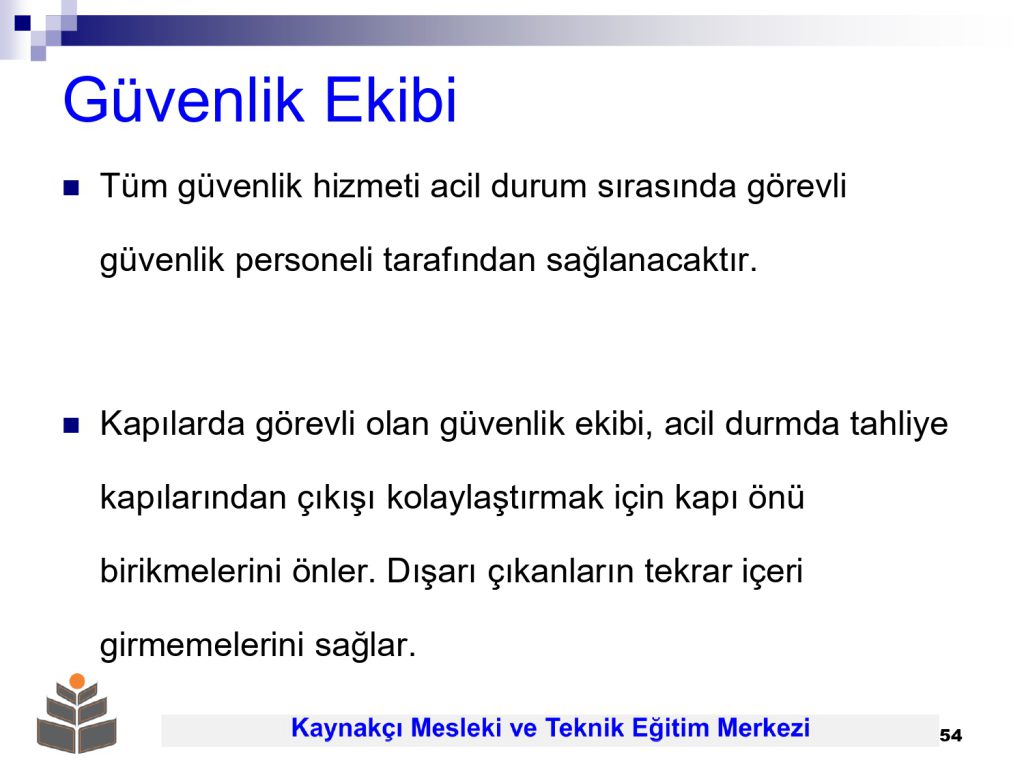 Güvenlik Ekibi

Tüm güvenlik hizmeti acil durum sırasında görevli güvenlik personeli tarafından sağlanacaktır.

Kapılarda görevli olan güvenlik ekibi, acil durmda tahliye kapılarından çıkışı kolaylaştırmak için kapı önü birikmelerini önler. Dışarı çıkanların tekrar içeri girmemelerini sağlar.

Kaynakçı Mesleki ve Teknik Eğitim Merkezi

54